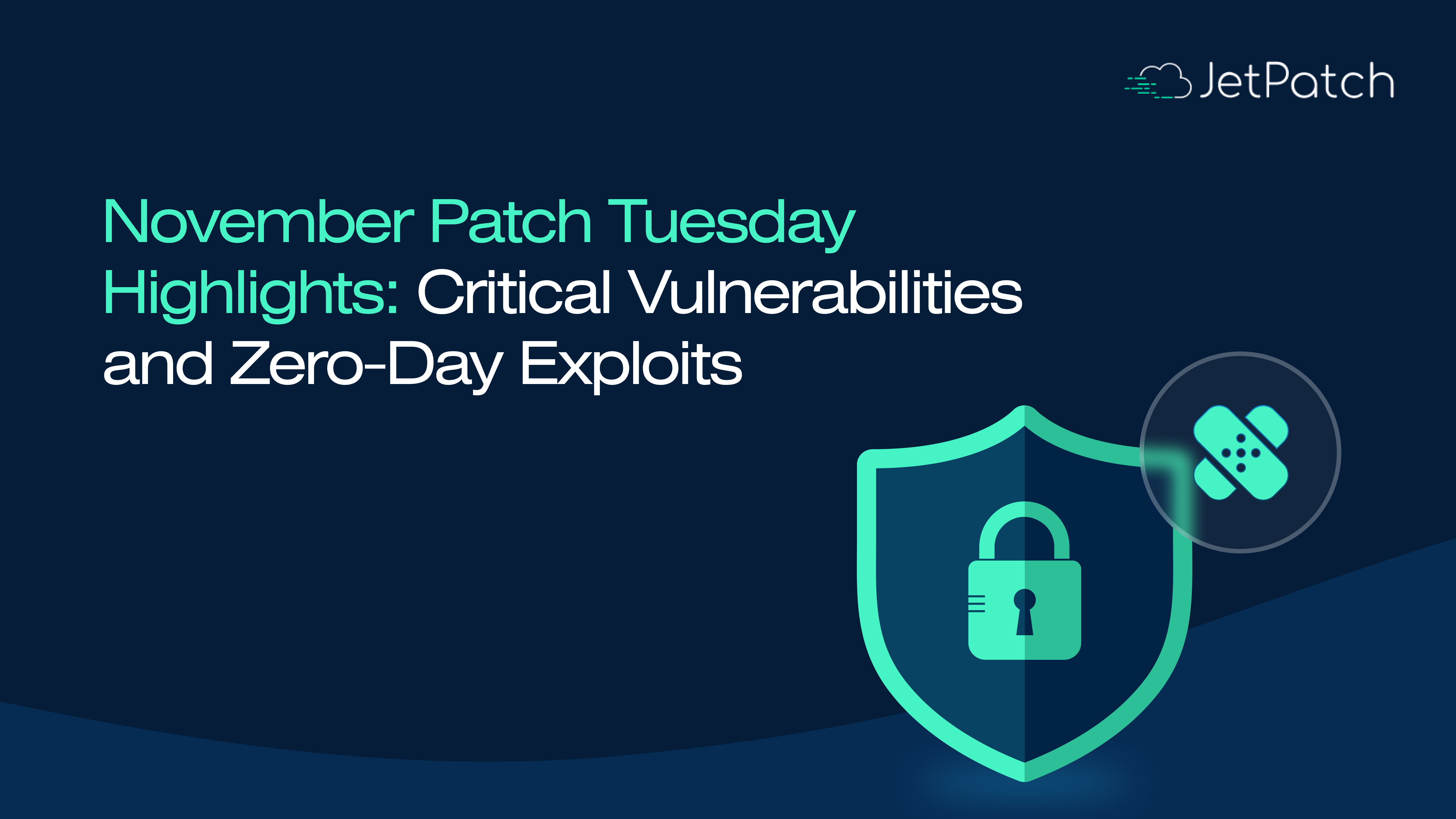 JetPatch

November Patch Tuesday Highlights: Critical Vulnerabilities and Zero-Day Exploits